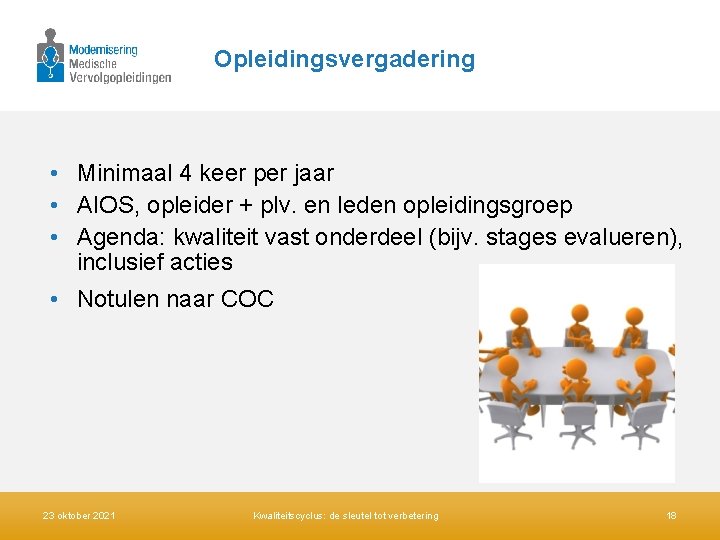 Modernisering Medische Vervolgopleidingen

Opleidingsvergadering

• Minimaal 4 keer per jaar
• AIOS, opleider + plv. en leden opleidingsgroep
• Agenda: kwaliteit vast onderdeel (bijv. stages evalueren), inclusief acties
• Notulen naar COC

23 oktober 2021

Kwaliteitscyclus: de sleutel tot verbetering

18